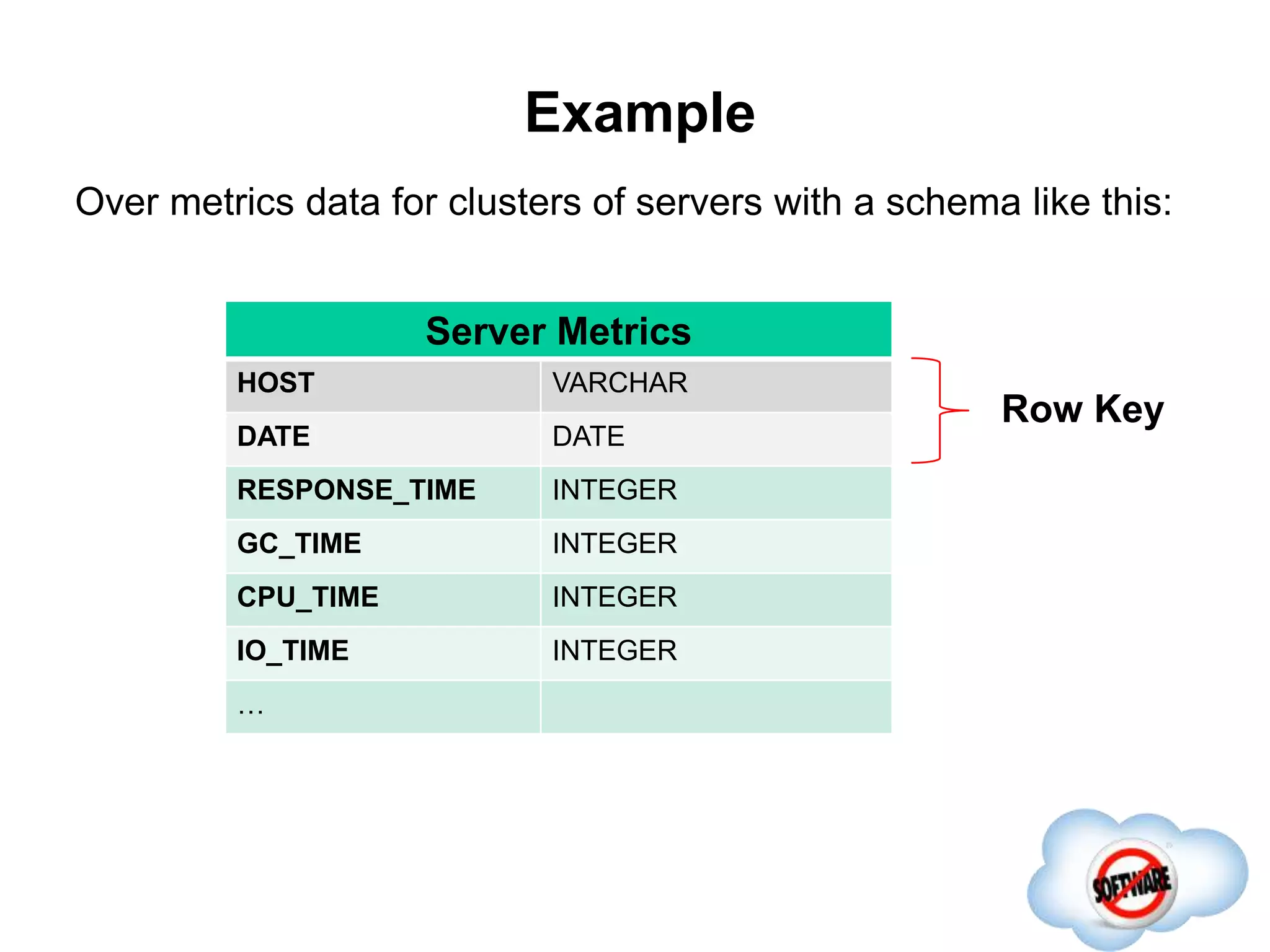 Example

Over metrics data for clusters of servers with a schema like this:

| Server Metrics | |
|---|---|
| HOST | VARCHAR |
| DATE | DATE |
| RESPONSE_TIME | INTEGER |
| GC_TIME | INTEGER |
| CPU_TIME | INTEGER |
| IO_TIME | INTEGER |
| … | |

Row Key

SOFTWARE